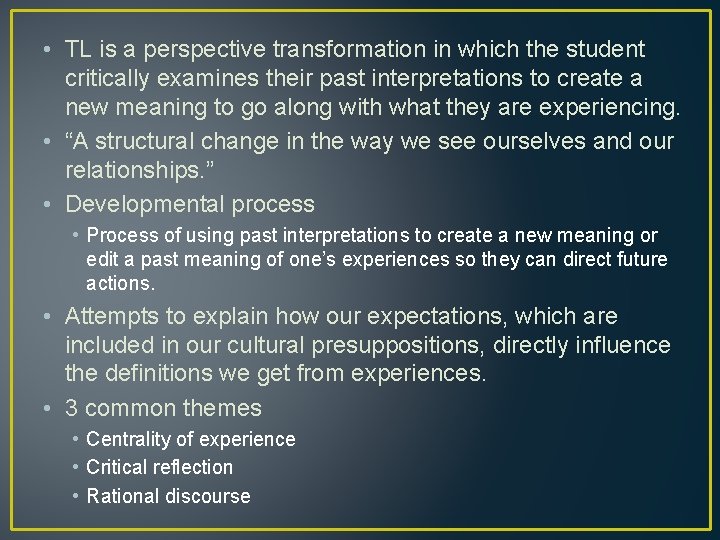 • TL is a perspective transformation in which the student critically examines their past interpretations to create a new meaning to go along with what they are experiencing.
• “A structural change in the way we see ourselves and our relationships.”
• Developmental process
• Process of using past interpretations to create a new meaning or edit a past meaning of one’s experiences so they can direct future actions.
• Attempts to explain how our expectations, which are included in our cultural presuppositions, directly influence the definitions we get from experiences.
• 3 common themes
• Centrality of experience
• Critical reflection
• Rational discourse